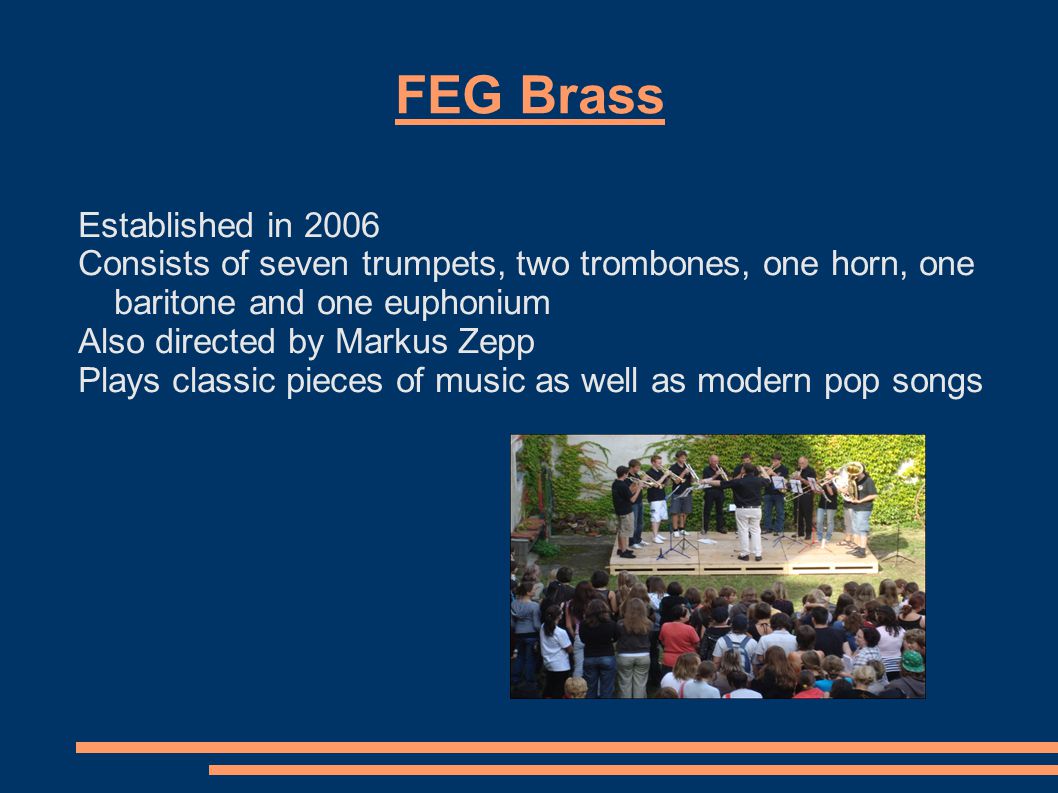 FEG Brass

Established in 2006
Consists of seven trumpets, two trombones, one horn, one baritone and one euphonium
Also directed by Markus Zepp
Plays classic pieces of music as well as modern pop songs